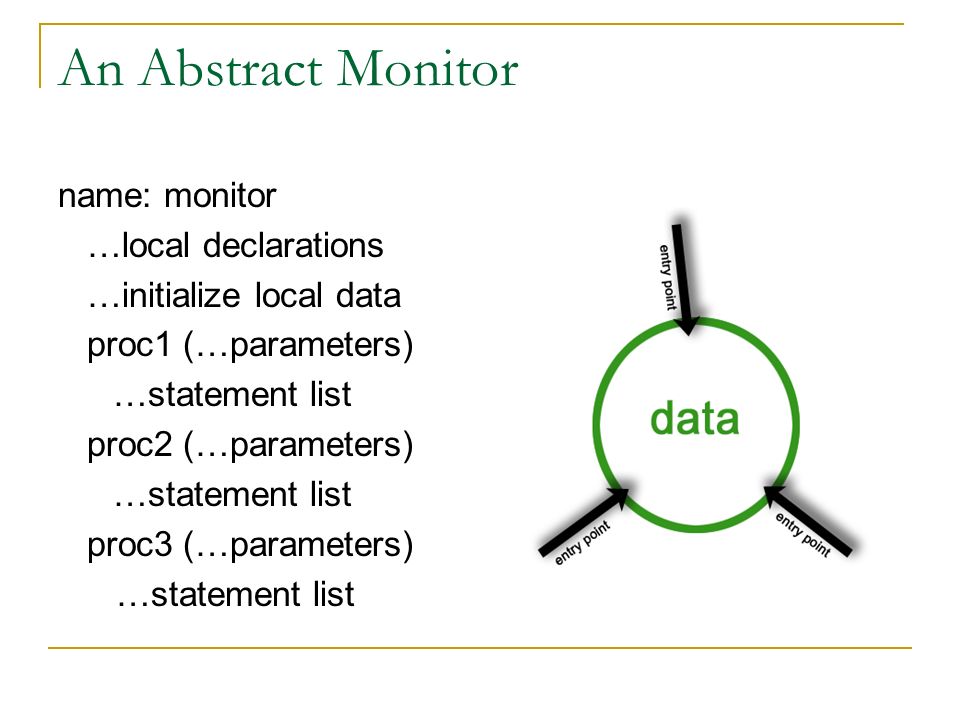 An Abstract Monitor

name: monitor
…local declarations
…initialize local data
proc1 (…parameters)
…statement list
proc2 (…parameters)
…statement list
proc3 (…parameters)
…statement list

entry point
data
entry point
entry point